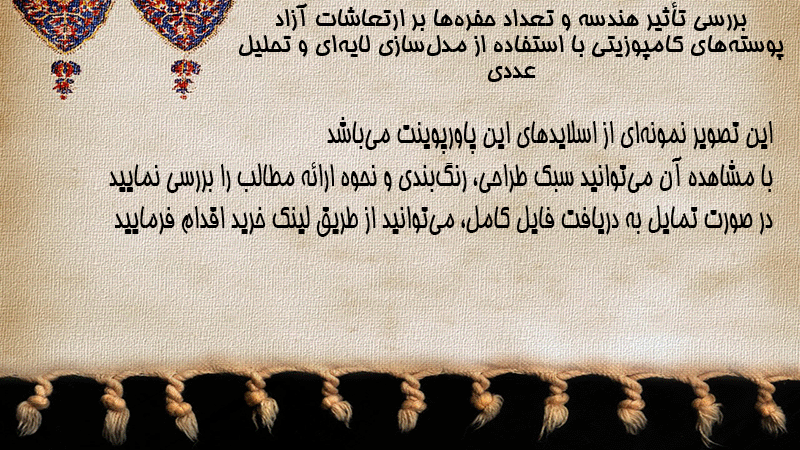 بررسی تأثیر هندسه و تعداد حفره‌ها بر ارتعاشات آزاد پوسته‌های کامپوزیتی با استفاده از مدل‌سازی لایه‌ای و تحلیل عددی

این تصویر نمونه‌ای از اسلایدهای این پاورپوینت می‌باشد
با مشاهده آن می‌توانید سبک طراحی، رنگ‌بندی و نحوه ارائه مطالب را بررسی نمایید
در صورت تمایل به دریافت فایل کامل، می‌توانید از طریق لینک خرید اقدام فرمایید